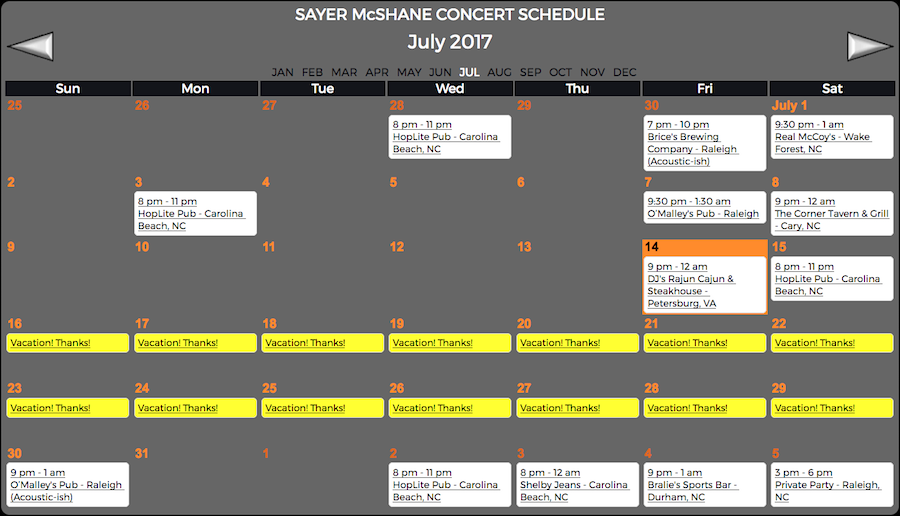 SAYER McSHANE CONCERT SCHEDULE

July 2017

JAN FEB MAR APR MAY JUN JUL AUG SEP OCT NOV DEC

| Sun | Mon | Tue | Wed | Thu | Fri | Sat |
|---|---|---|---|---|---|---|
| 25 | 26 | 27 | 28 8 pm - 11 pm HopLite Pub - Carolina Beach, NC | 29 | 30 7 pm - 10 pm Brice's Brewing Company - Raleigh (Acoustic-ish) | July 1 9:30 pm - 1 am Real McCoy's - Wake Forest, NC |
| 2 | 3 8 pm - 11 pm HopLite Pub - Carolina Beach, NC | 4 | 5 | 6 | 7 9:30 pm - 1:30 am O'Malley's Pub - Raleigh | 8 9 pm - 12 am The Corner Tavern & Grill - Cary, NC |
| 9 | 10 | 11 | 12 | 13 | 14 9 pm - 12 am DJ's Rajun Cajun & Steakhouse - Petersburg, VA | 15 8 pm - 11 pm HopLite Pub - Carolina Beach, NC |
| 16 Vacation! Thanks! | 17 Vacation! Thanks! | 18 Vacation! Thanks! | 19 Vacation! Thanks! | 20 Vacation! Thanks! | 21 Vacation! Thanks! | 22 Vacation! Thanks! |
| 23 Vacation! Thanks! | 24 Vacation! Thanks! | 25 Vacation! Thanks! | 26 Vacation! Thanks! | 27 Vacation! Thanks! | 28 Vacation! Thanks! | 29 Vacation! Thanks! |
| 30 9 pm - 1 am O'Malley's Pub - Raleigh (Acoustic-ish) | 31 | 1 | 2 8 pm - 11 pm HopLite Pub - Carolina Beach, NC | 3 8 pm - 12 am Shelby Jeans - Carolina Beach, NC | 4 9 pm - 1 am Bralie's Sports Bar - Durham, NC | 5 3 pm - 6 pm Private Party - Raleigh, NC |